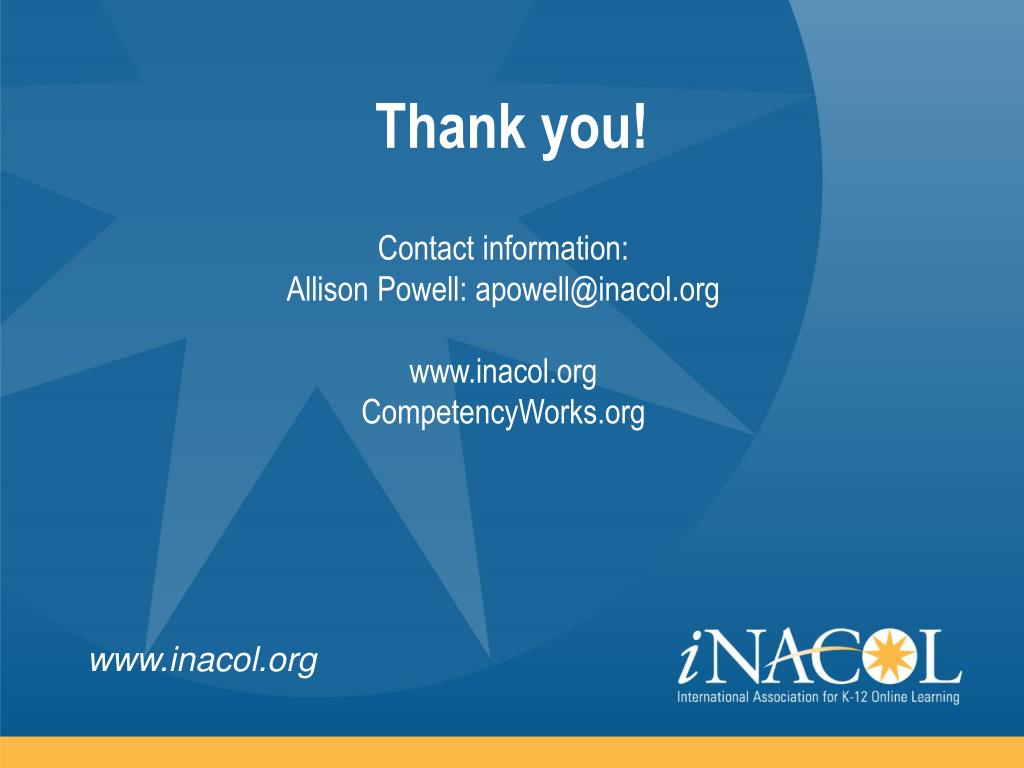 Thank you!

Contact information:
Allison Powell: apowell@inacol.org

www.inacol.org
CompetencyWorks.org

www.inacol.org

iNACOL
International Association for K-12 Online Learning